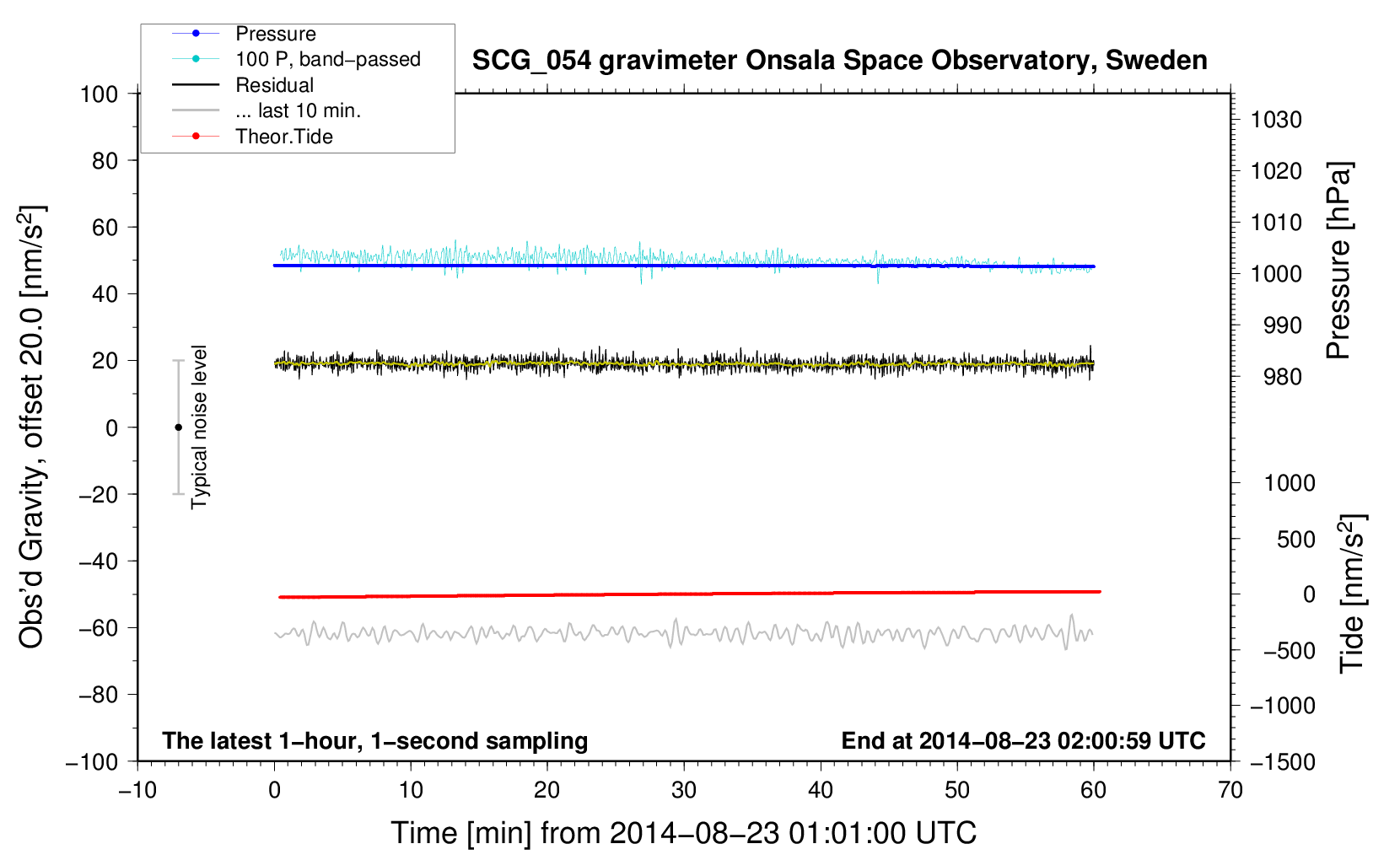 Pressure
100 P, band−passed
Residual
... last 10 min.
Theor.Tide

SCG_054 gravimeter Onsala Space Observatory, Sweden

100
80
60
40
20
0
−20
−40
−60
−80
−100

Obs'd Gravity, offset 20.0 [nm/s$^2$]

Typical noise level

1030
1020
1010
1000
990
980

Pressure [hPa]

1000
500
0
−500
−1000
−1500

Tide [nm/s$^2$]

The latest 1−hour, 1−second sampling

End at 2014−08−23 02:00:59 UTC

−10
0
10
20
30
40
50
60
70

Time [min] from 2014−08−23 01:01:00 UTC